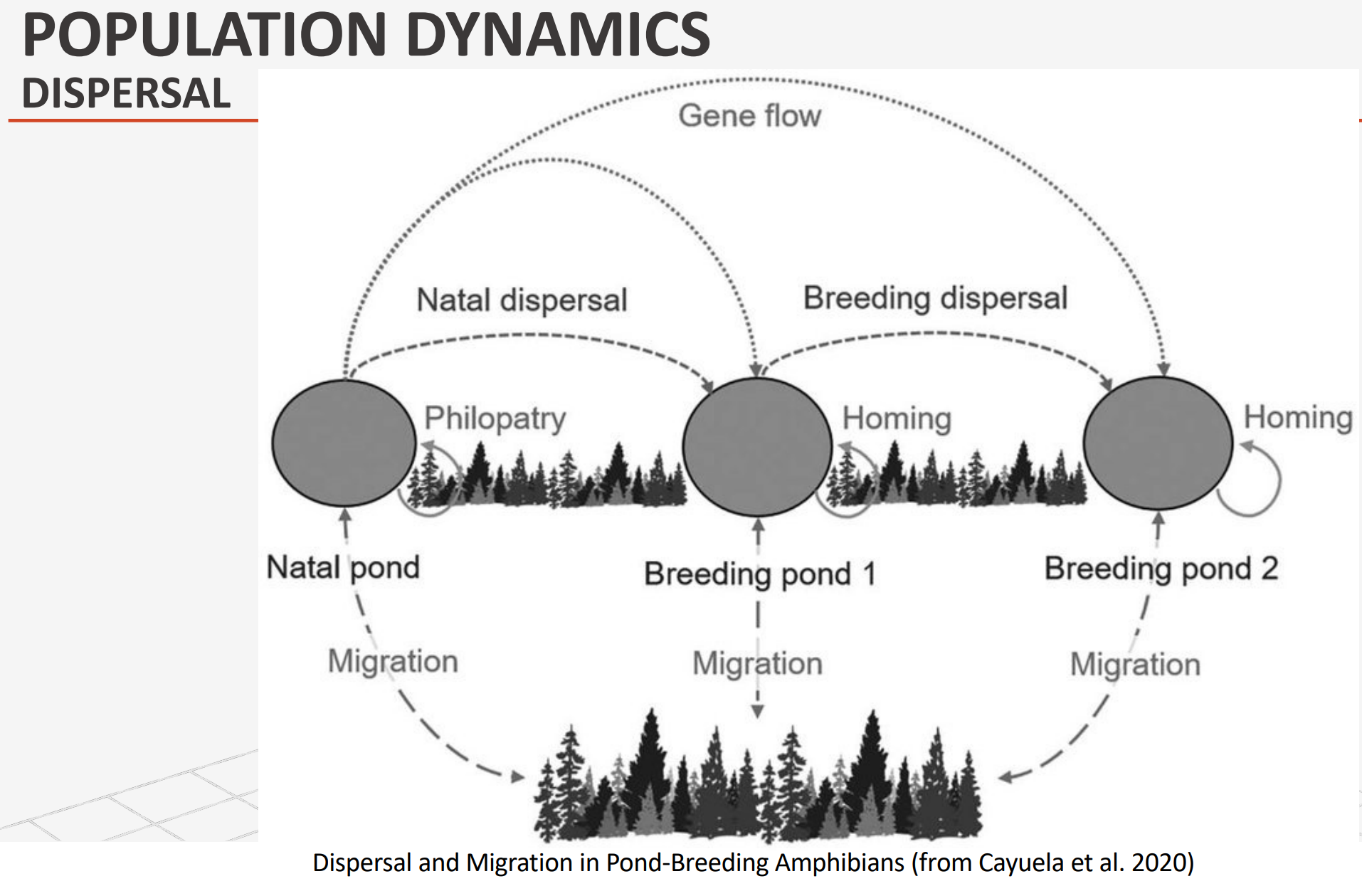 POPULATION DYNAMICS
DISPERSAL

Gene flow

Natal dispersal

Breeding dispersal

Philopatry

Homing

Homing

Natal pond

Breeding pond 1

Breeding pond 2

Migration

Migration

Migration

Dispersal and Migration in Pond-Breeding Amphibians (from Cayuela et al. 2020)